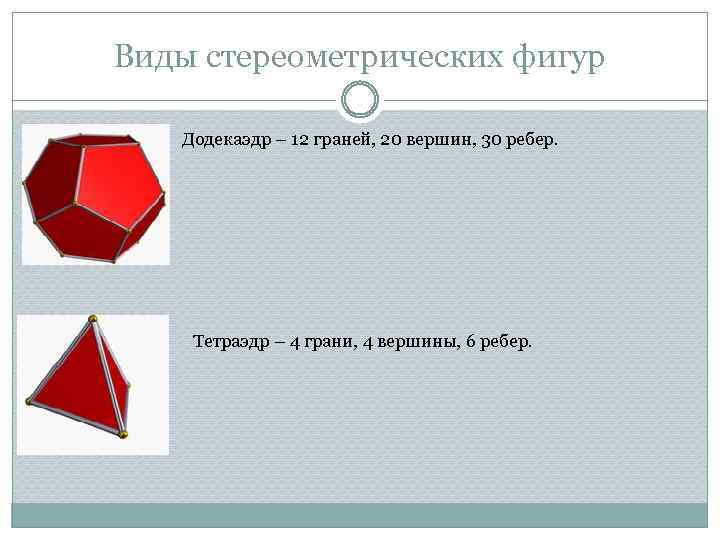 Виды стереометрических фигур

Додекаэдр – 12 граней, 20 вершин, 30 ребер.

Тетраэдр – 4 грани, 4 вершины, 6 ребер.